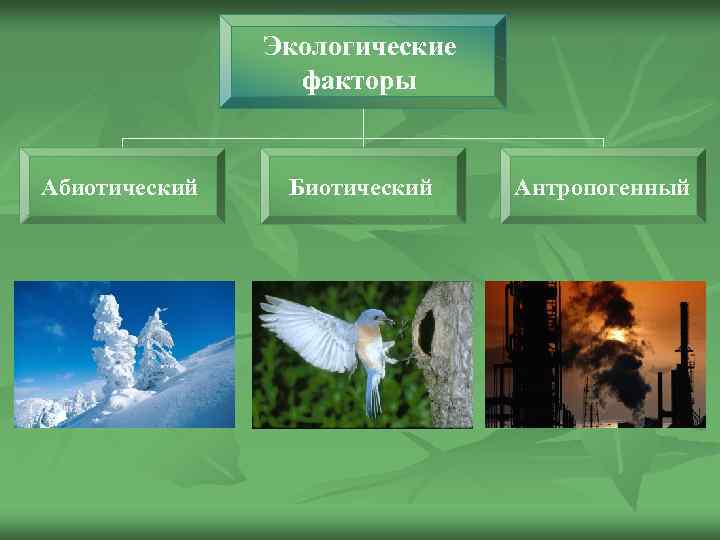 Экологические факторы

Абиотический

Биотический

Антропогенный